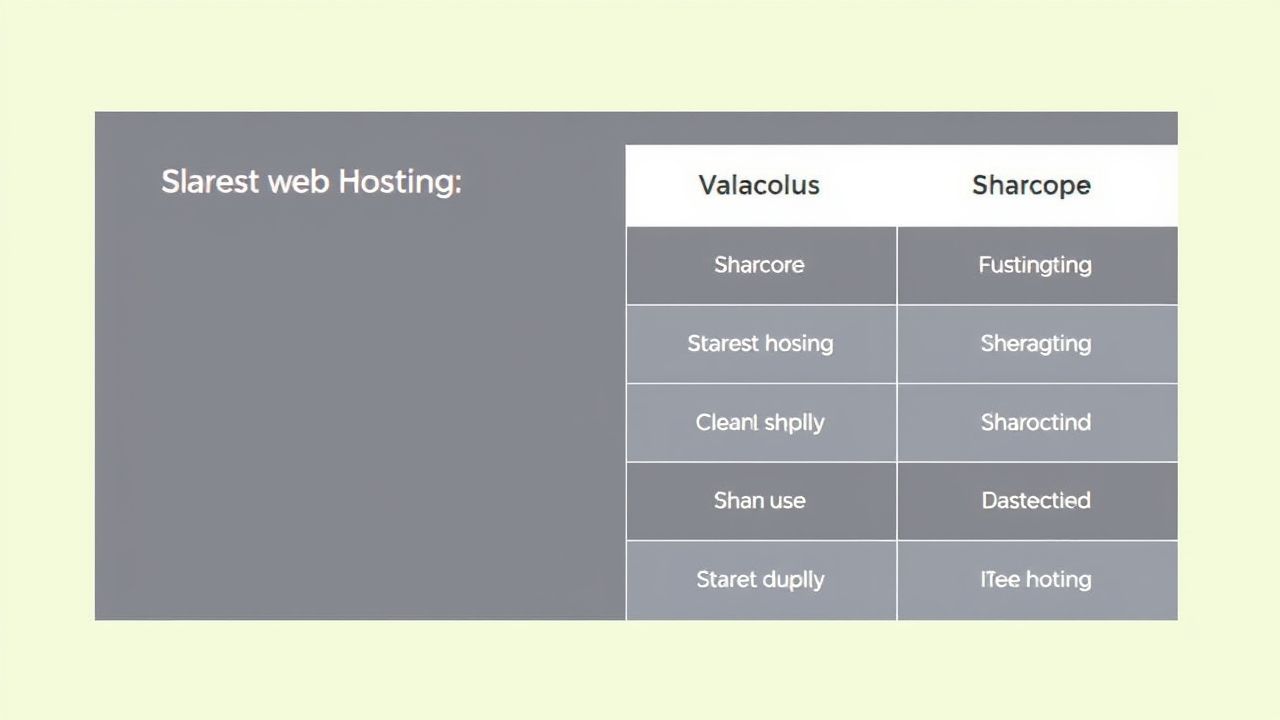 Slarest web Hosting:

| Valacolus | Sharcope |
|---|---|
| Sharcore | Fustingting |
| Starest hosing | Sheragting |
| Cleanl shplly | Sharoctind |
| Shan use | Dastectied |
| Staret duplly | ITee hoting |